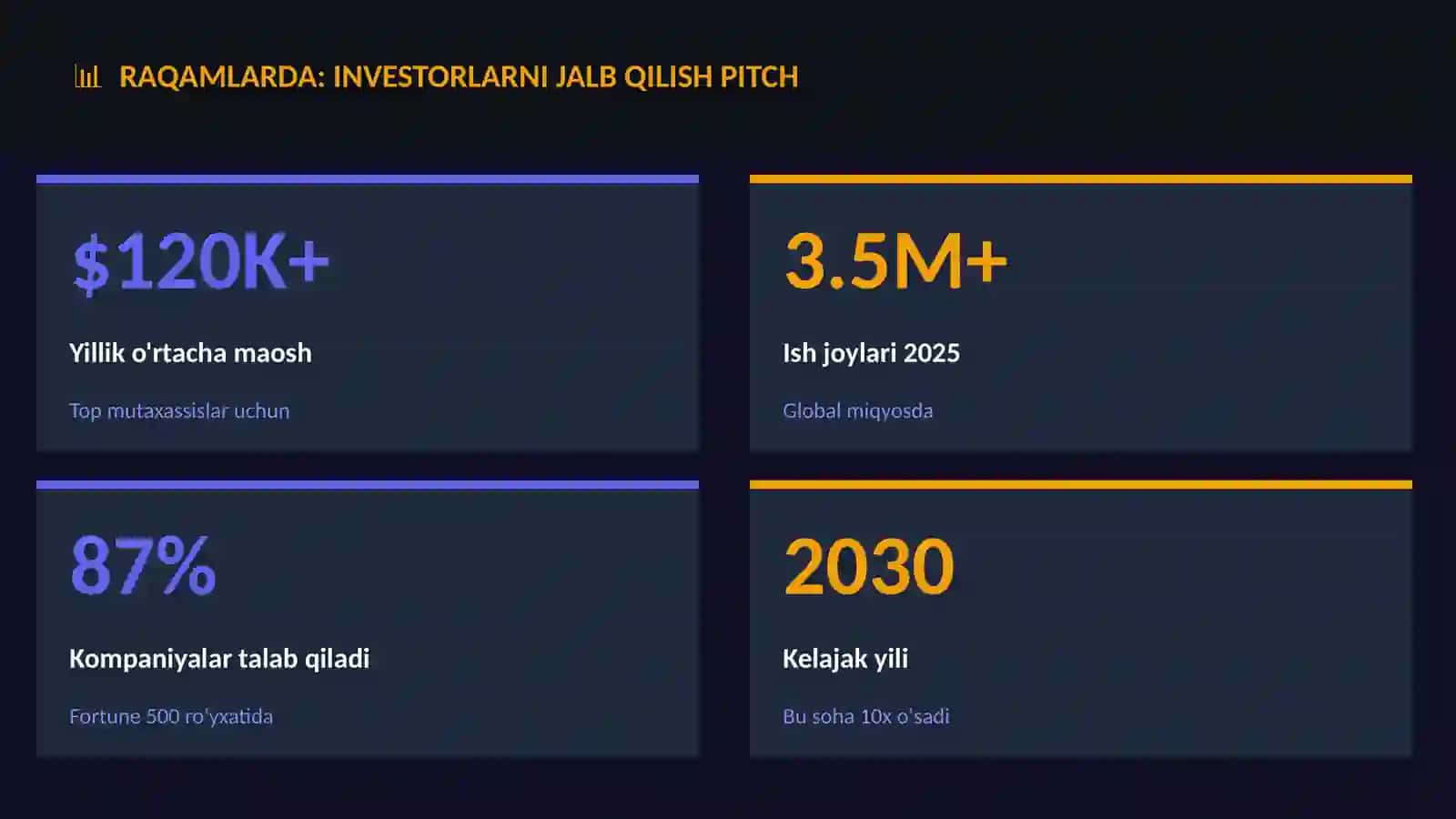 RAQAMLARDA: INVESTORLARNI JALB QILISH PITCH

\$120K+

Yillik o'rtacha maosh

Top mutaxassislar uchun

3.5M+

Ish joylari 2025

Global miqyosda

87%

Kompaniyalar talab qiladi

Fortune 500 ro'yxatida

2030

Kelajak yili

Bu soha 10x o'sadi